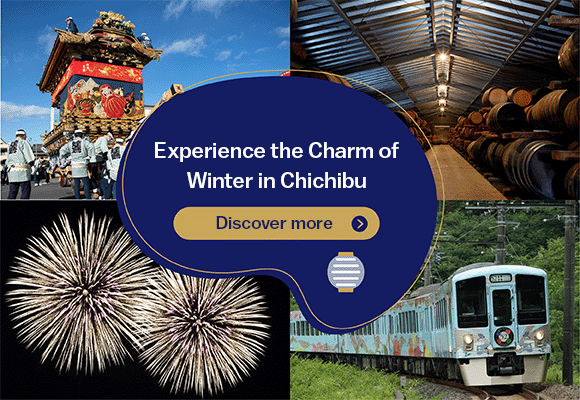 Experience the Charm of Winter in Chichibu

Discover more